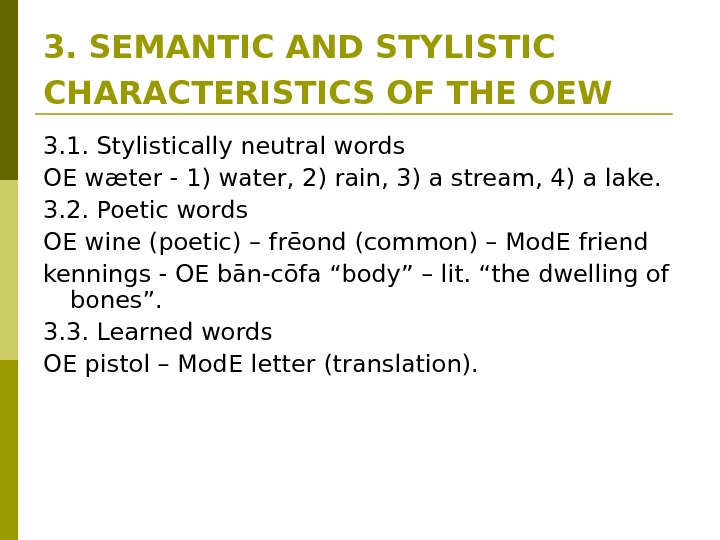 3. SEMANTIC AND STYLISTIC CHARACTERISTICS OF THE OEW

3.1. Stylistically neutral words

OE wæter - 1) water, 2) rain, 3) a stream, 4) a lake.

3.2. Poetic words

OE wine (poetic) – frēond (common) – ModE friend

kennings - OE bān-cōfa “body” – lit. “the dwelling of bones”.

3.3. Learned words

OE pistol – ModE letter (translation).